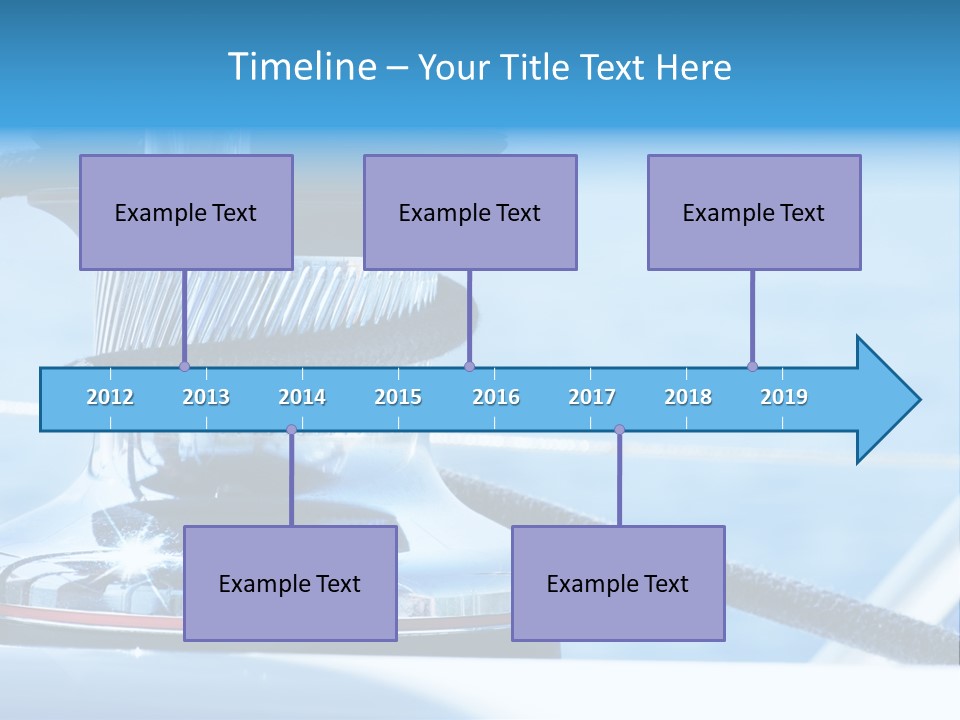 Timeline – Your Title Text Here

Example Text

Example Text

Example Text

2012 2013 2014 2015 2016 2017 2018 2019

Example Text

Example Text